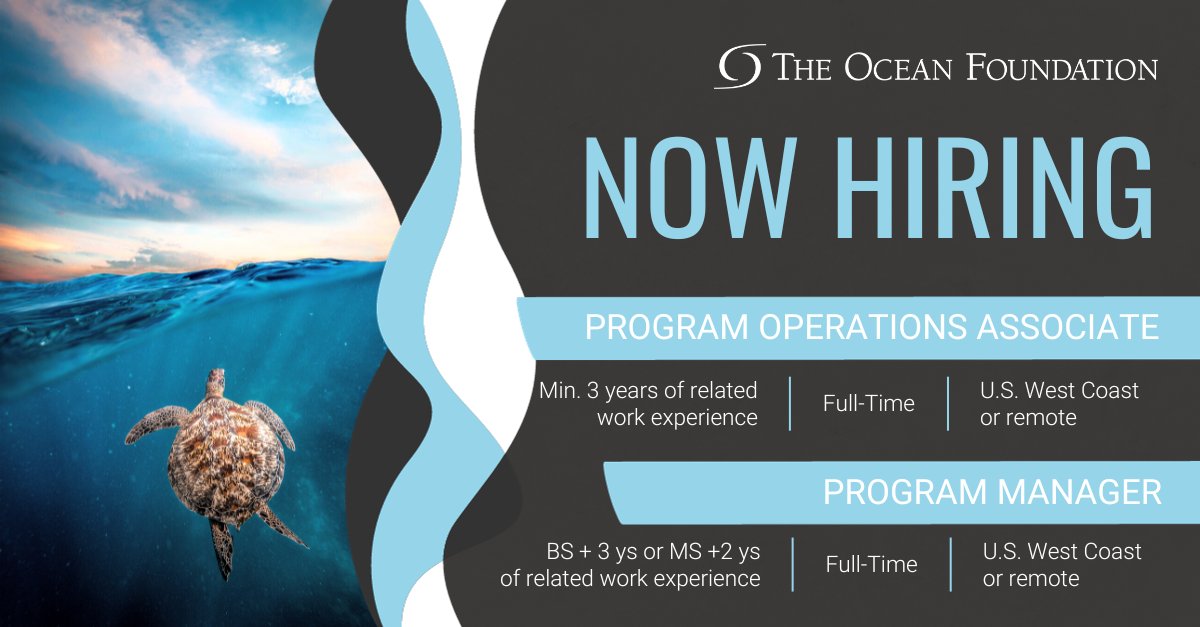 THE OCEAN FOUNDATION

NOW HIRING

PROGRAM OPERATIONS ASSOCIATE

Min. 3 years of related work experience

Full-Time

U.S. West Coast or remote

PROGRAM MANAGER

BS + 3 ys or MS +2 ys of related work experience

Full-Time

U.S. West Coast or remote